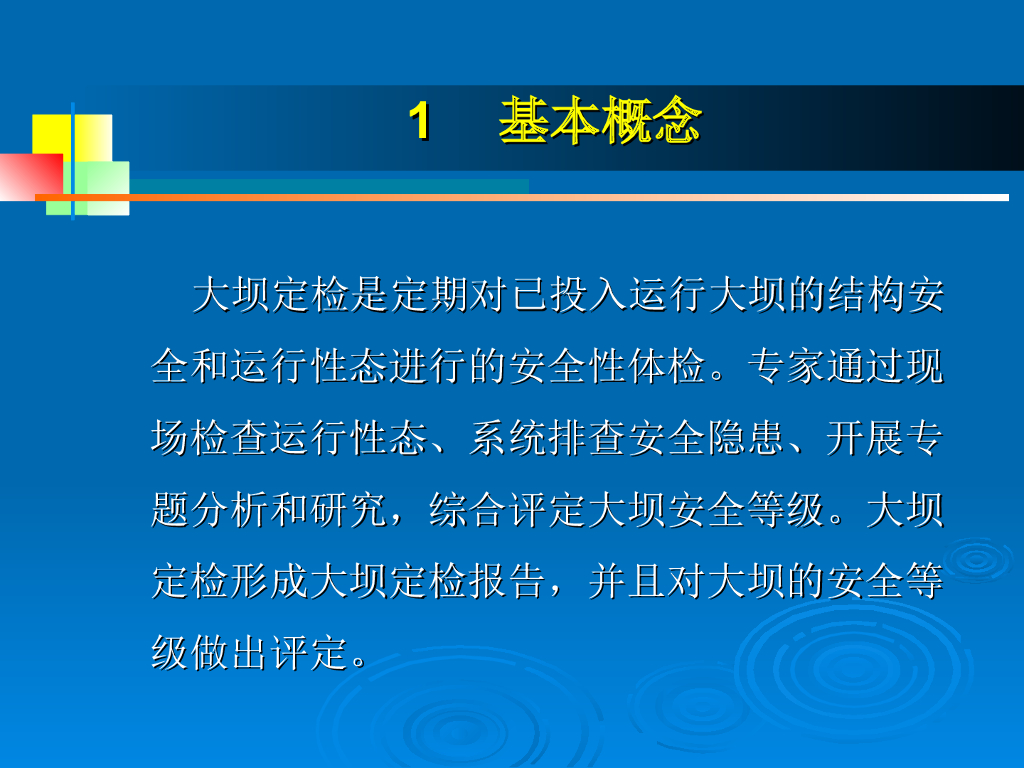 1　基本概念

大坝定检是定期对已投入运行大坝的结构安全和运行性态进行的安全性体检。专家通过现场检查运行性态、系统排查安全隐患、开展专题分析和研究，综合评定大坝安全等级。大坝定检形成大坝定检报告，并且对大坝的安全等级做出评定。